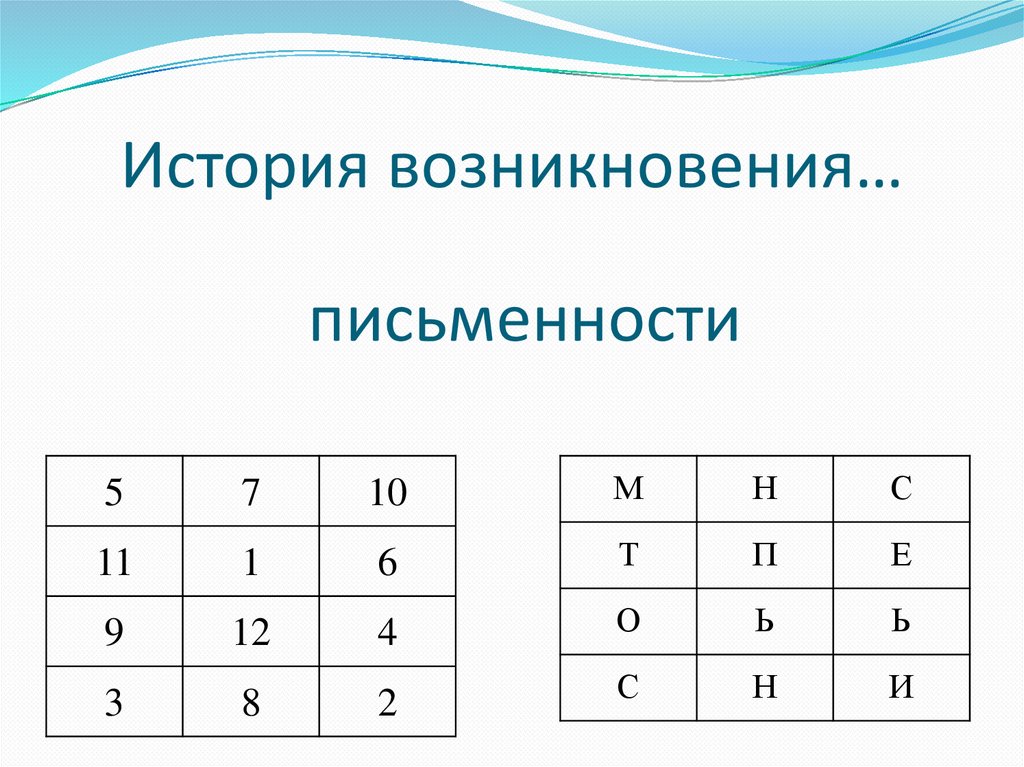 История возникновения…

письменности

| 5 | 7 | 10 |
|---|---|---|
| 11 | 1 | 6 |
| 9 | 12 | 4 |
| 3 | 8 | 2 |

| М | Н | С |
|---|---|---|
| Т | П | Е |
| О | Ь | Ь |
| С | Н | И |